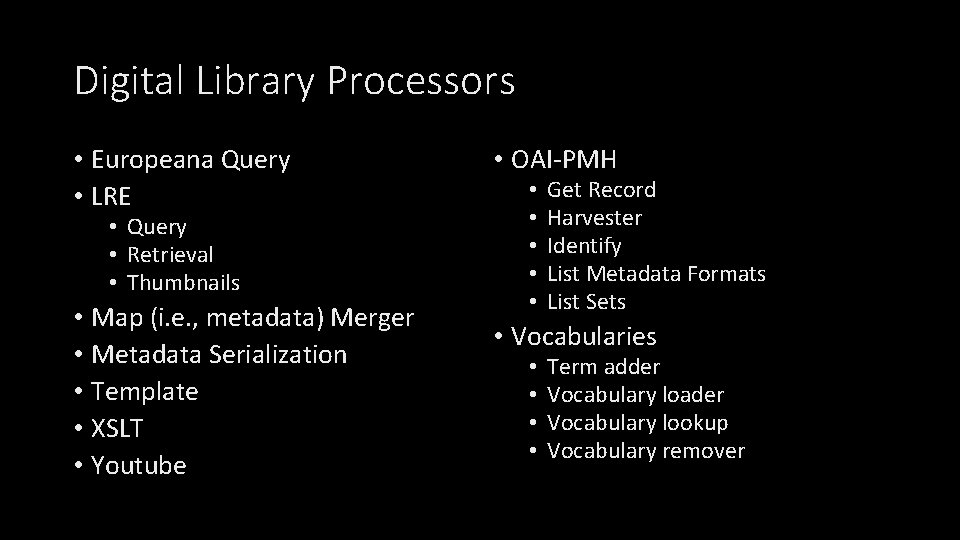 Digital Library Processors

• Europeana Query
• LRE
  • Query
  • Retrieval
  • Thumbnails
• Map (i.e., metadata) Merger
• Metadata Serialization
• Template
• XSLT
• Youtube

• OAI-PMH
  • Get Record
  • Harvester
  • Identify
  • List Metadata Formats
  • List Sets
• Vocabularies
  • Term adder
  • Vocabulary loader
  • Vocabulary lookup
  • Vocabulary remover